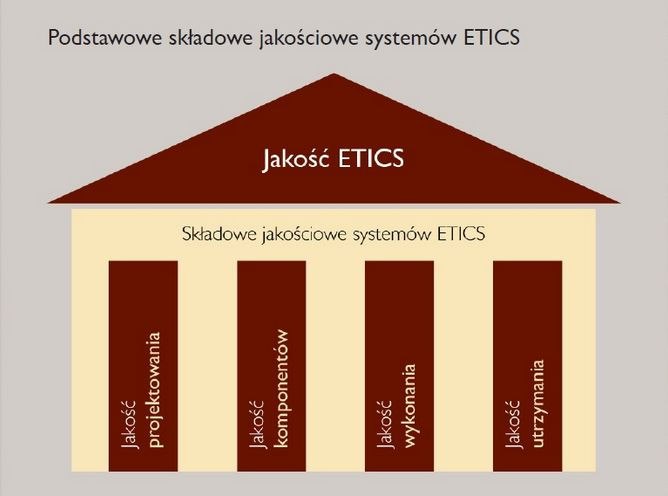 Podstawowe składowe jakościowe systemów ETICS

Jakość ETICS

Składowe jakościowe systemów ETICS

Jakość projektowania

Jakość komponentów

Jakość wykonania

Jakość utrzymania